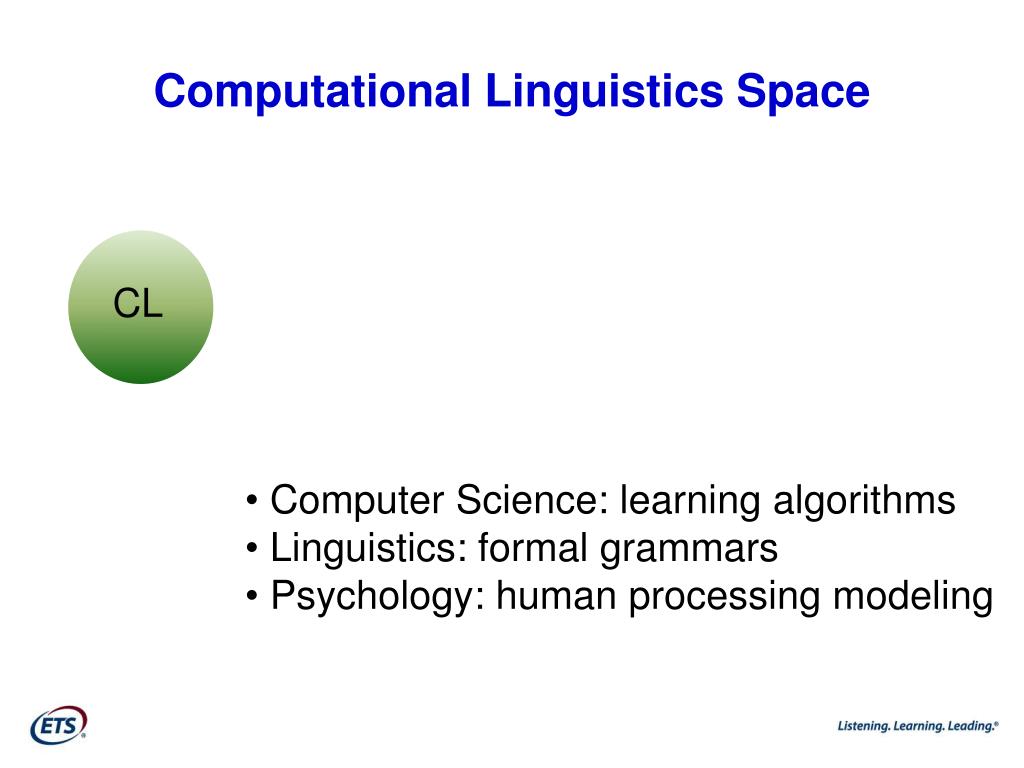 Computational Linguistics Space

CL

• Computer Science: learning algorithms
• Linguistics: formal grammars
• Psychology: human processing modeling

ETS®

Listening. Learning. Leading.®